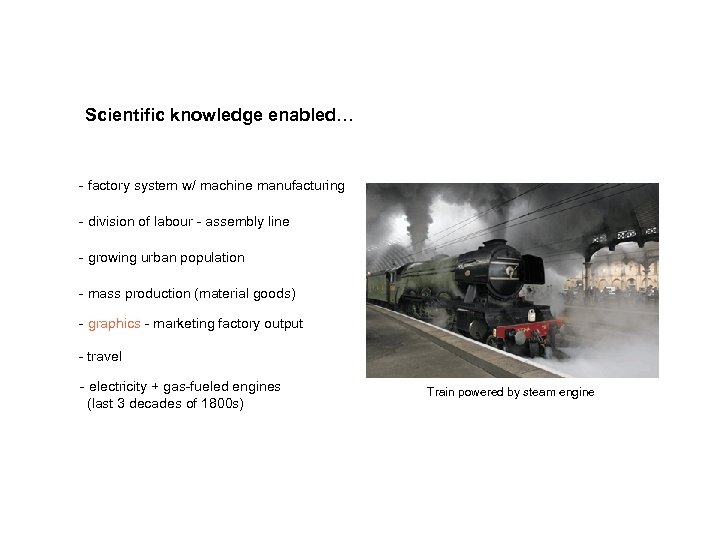 Scientific knowledge enabled…

- factory system w/ machine manufacturing

- division of labour - assembly line

- growing urban population

- mass production (material goods)

- graphics - marketing factory output

- travel

- electricity + gas-fueled engines (last 3 decades of 1800s)

Train powered by steam engine